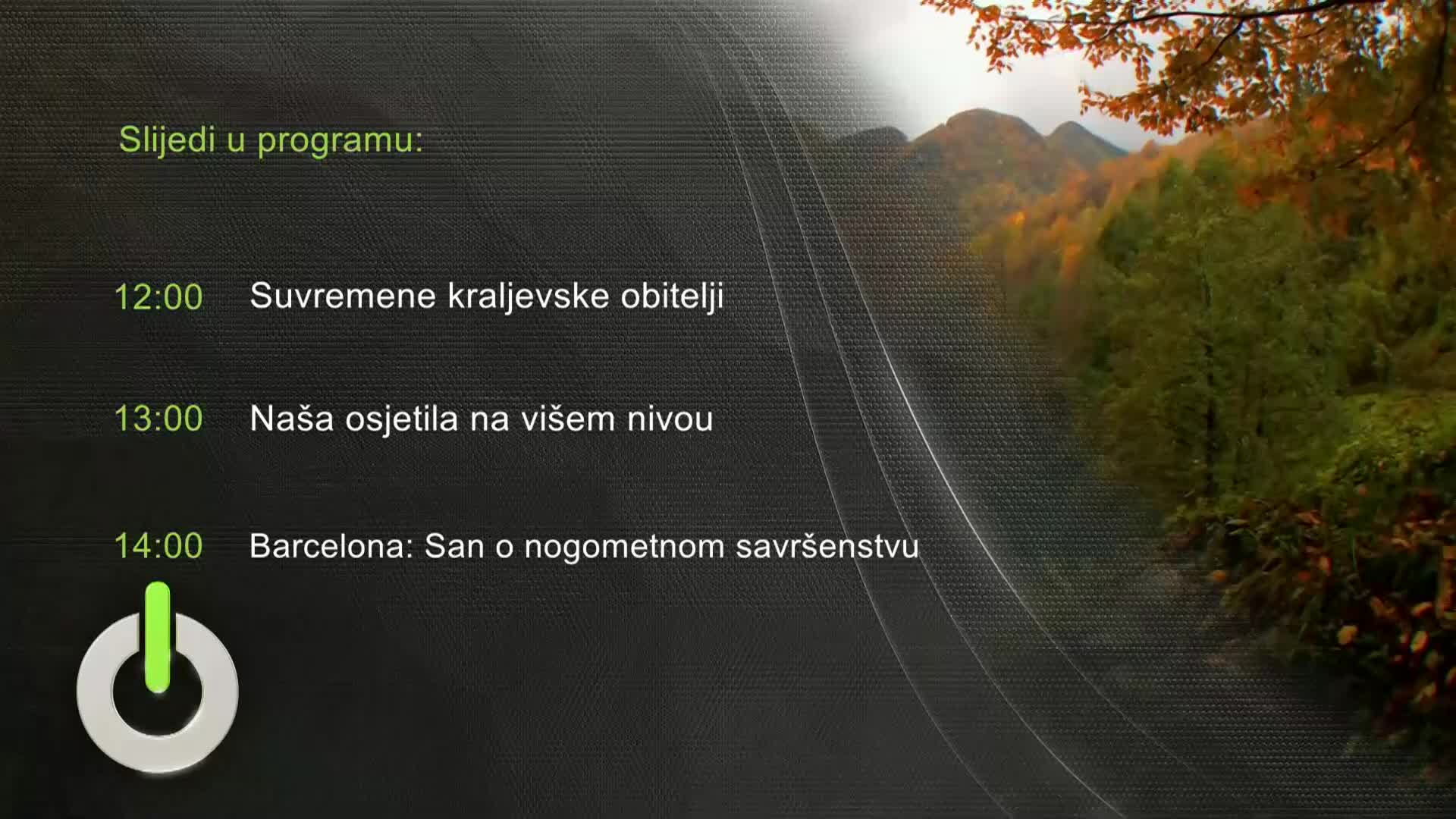 Slijedi u programu:

12:00 Suvremene kraljevske obitelji

13:00 Naša osjetila na višem nivou

14:00 Barcelona: San o nogometnom savršenstvu